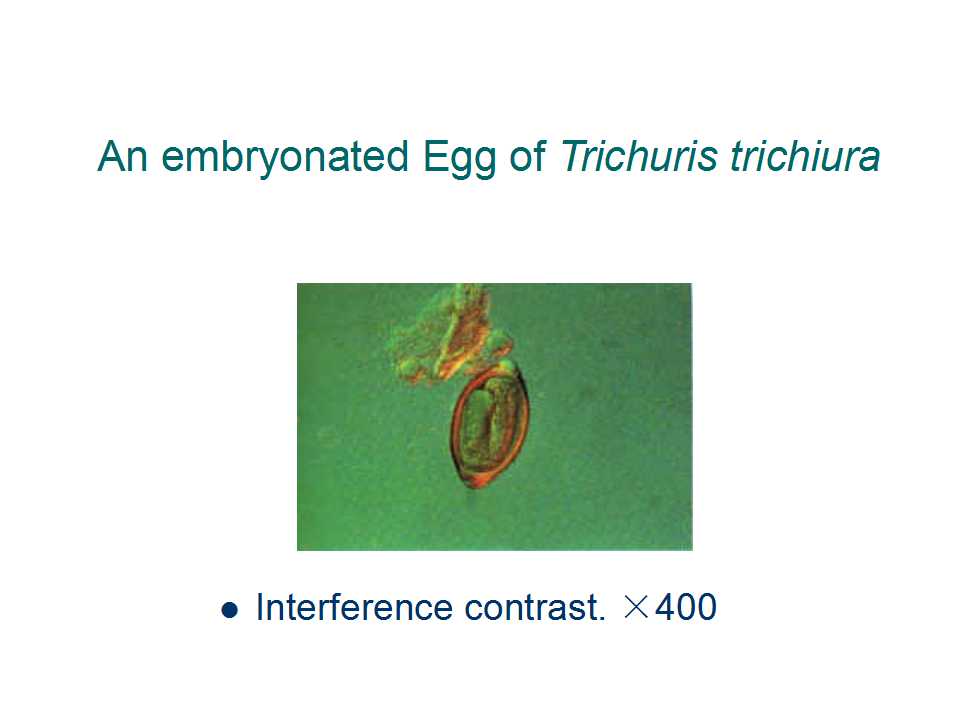 An embryonated Egg of Trichuris trichiura

● Interference contrast. ×400